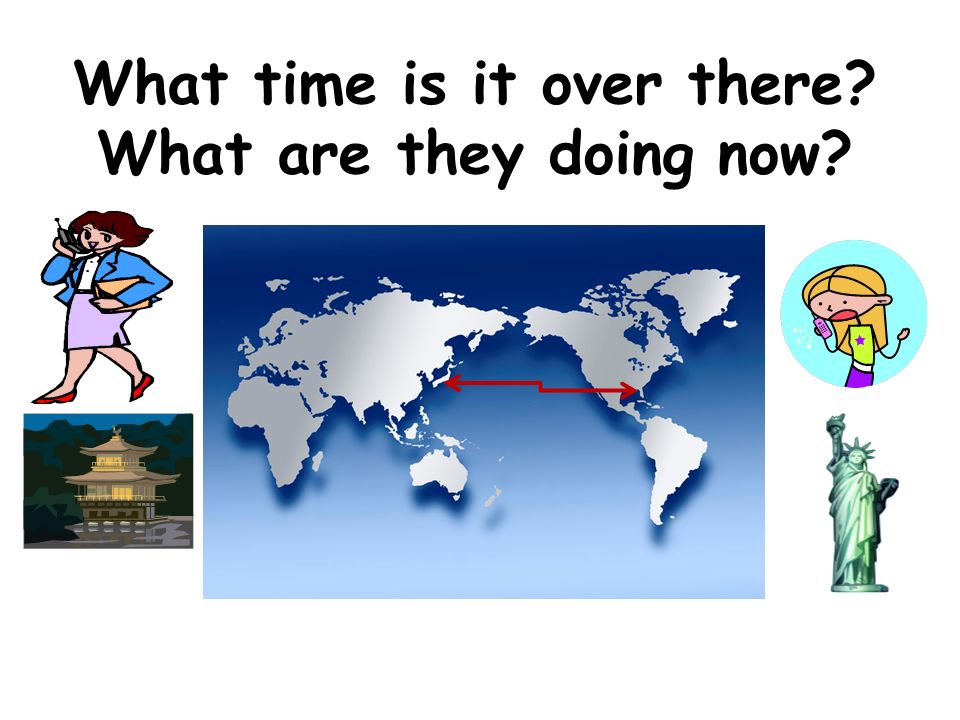 What time is it over there?
What are they doing now?